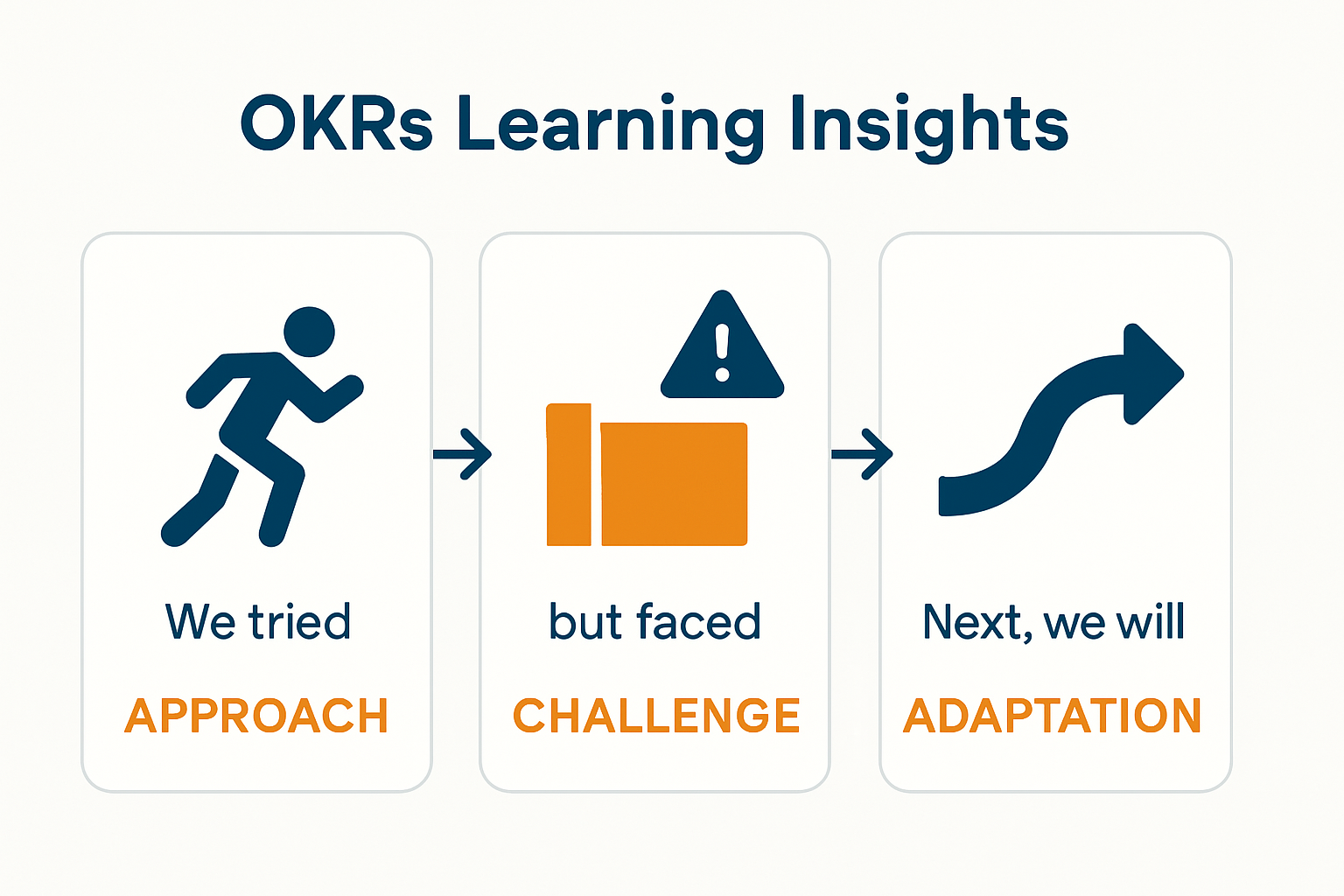 OKRs Learning Insights

We tried

APPROACH

but faced

CHALLENGE

Next, we will

ADAPTATION